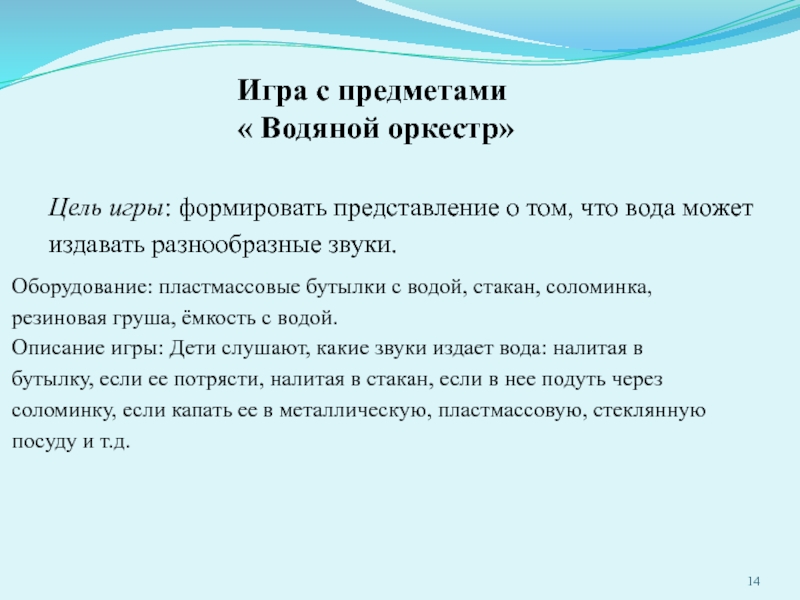 Игра с предметами
« Водяной оркестр»

Цель игры: формировать представление о том, что вода может издавать разнообразные звуки.

Оборудование: пластмассовые бутылки с водой, стакан, соломинка, резиновая груша, ёмкость с водой.
Описание игры: Дети слушают, какие звуки издает вода: налитая в бутылку, если ее потрясти, налитая в стакан, если в нее подуть через соломинку, если капать ее в металлическую, пластмассовую, стеклянную посуду и т.д.

14